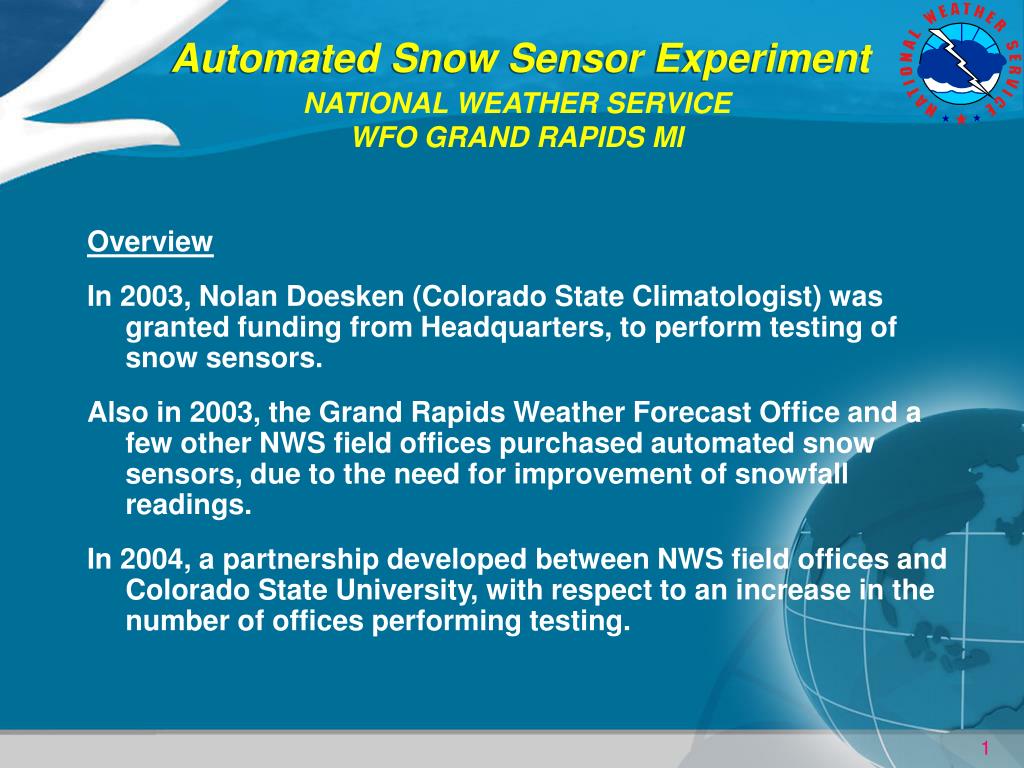 Automated Snow Sensor Experiment

NATIONAL WEATHER SERVICE
WFO GRAND RAPIDS MI

NATIONAL WEATHER SERVICE

Overview

In 2003, Nolan Doesken (Colorado State Climatologist) was granted funding from Headquarters, to perform testing of snow sensors.

Also in 2003, the Grand Rapids Weather Forecast Office and a few other NWS field offices purchased automated snow sensors, due to the need for improvement of snowfall readings.

In 2004, a partnership developed between NWS field offices and Colorado State University, with respect to an increase in the number of offices performing testing.

1